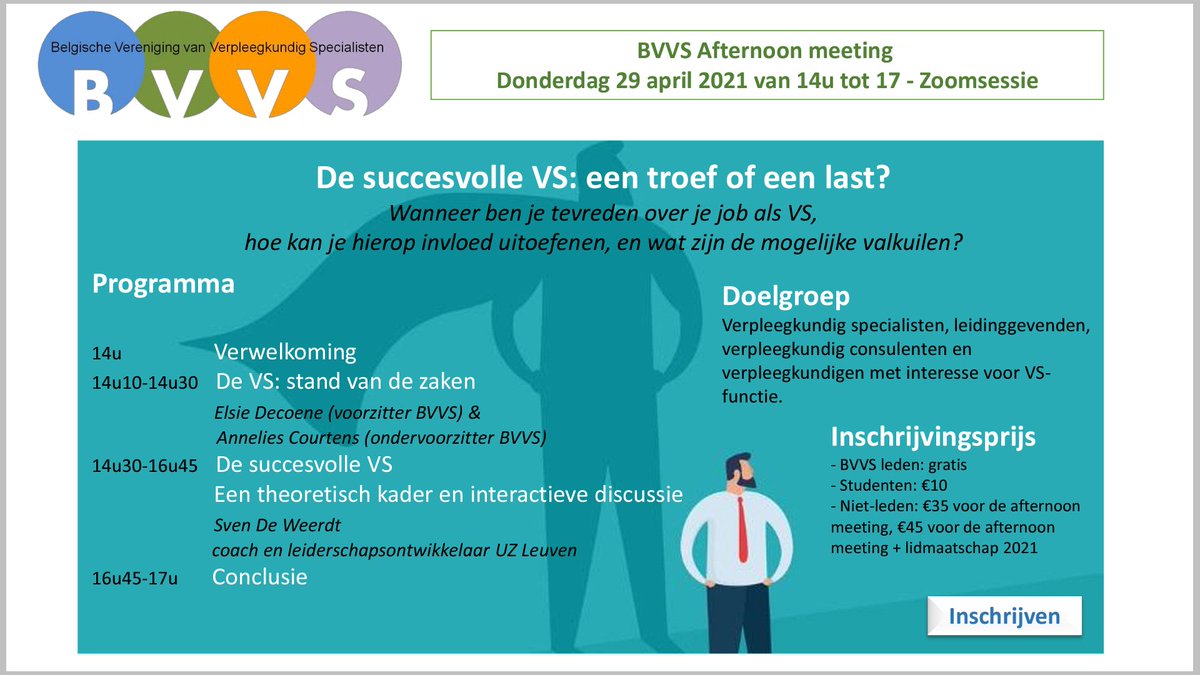 Belgische Vereniging van Verpleegkundig Specialisten
BVVS

BVVS Afternoon meeting
Donderdag 29 april 2021 van 14u tot 17 - Zoomsessie

De succesvolle VS: een troef of een last?
Wanneer ben je tevreden over je job als VS, hoe kan je hierop invloed uitoefenen, en wat zijn de mogelijke valkuilen?

Programma

14u Verwelkoming
14u10-14u30 De VS: stand van de zaken
Elsie Decoene (voorzitter BVVS) & Annelies Courtens (ondervoorzitter BVVS)
14u30-16u45 De succesvolle VS
Een theoretisch kader en interactieve discussie
Sven De Weerdt
coach en leiderschapsontwikkelaar UZ Leuven
16u45-17u Conclusie

Doelgroep
Verpleegkundig specialisten, leidinggevenden, verpleegkundig consulenten en verpleegkundigen met interesse voor VS-functie.

Inschrijvingsprijs
- BVVS leden: gratis
- Studenten: €10
- Niet-leden: €35 voor de afternoon meeting, €45 voor de afternoon meeting + lidmaatschap 2021

Inschrijven